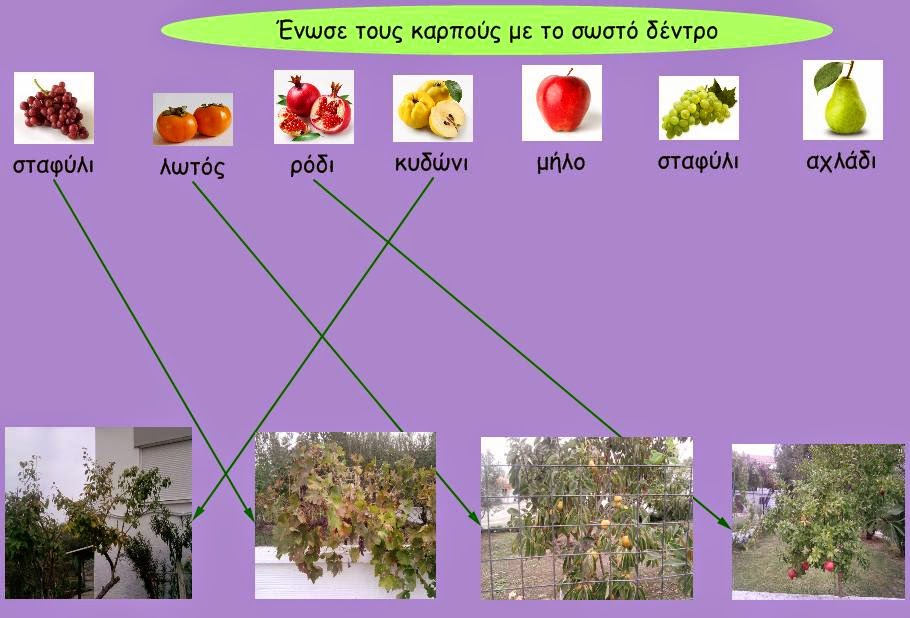 Ένωσε τους καρπούς με το σωστό δέντρο

σταφύλι

λωτός

ρόδι

κυδώνι

μήλο

σταφύλι

αχλάδι